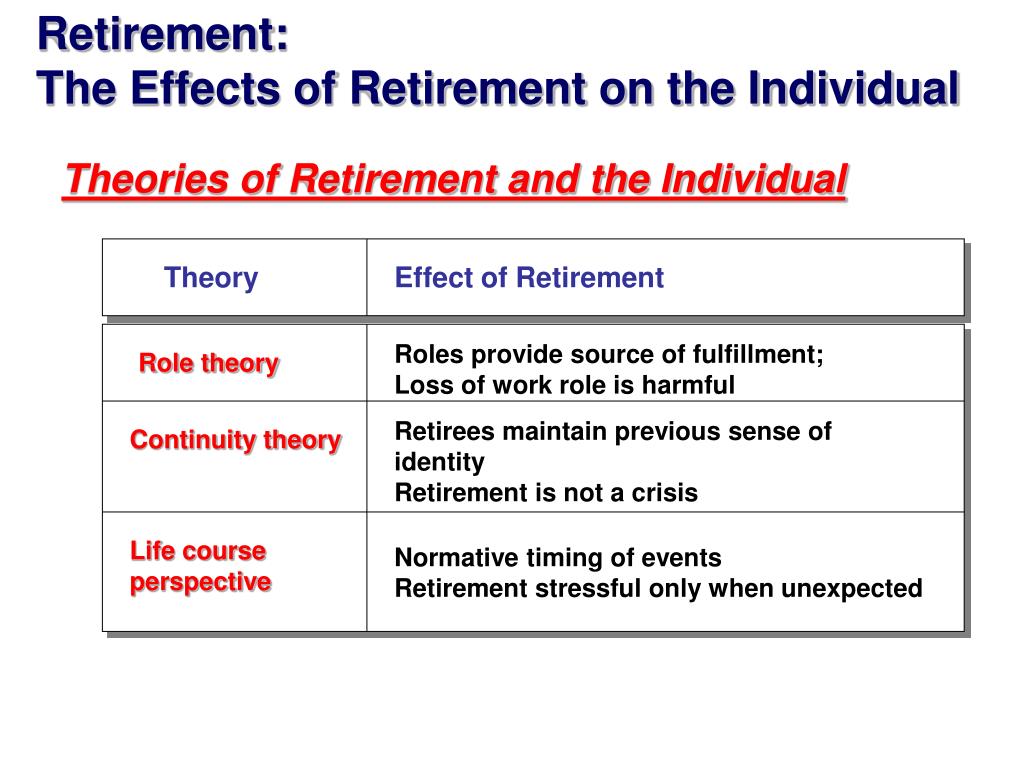 Retirement:
The Effects of Retirement on the Individual

Theories of Retirement and the Individual

| Theory | Effect of Retirement |
|---|---|
| Role theory | Roles provide source of fulfillment; Loss of work role is harmful |
| Continuity theory | Retirees maintain previous sense of identity Retirement is not a crisis |
| Life course perspective | Normative timing of events Retirement stressful only when unexpected |